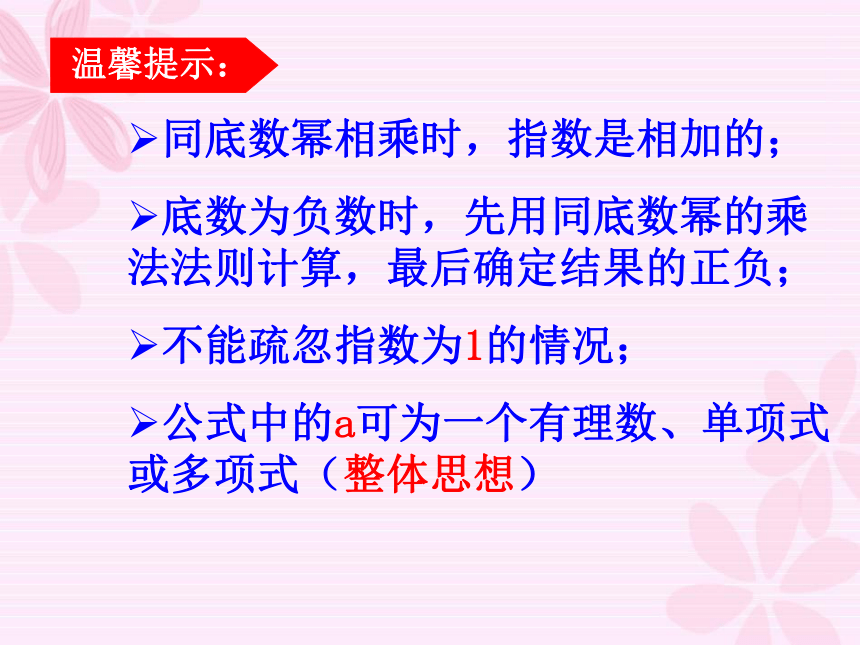 温馨提示：

➢同底数幂相乘时，指数是相加的；

➢底数为负数时，先用同底数幂的乘法法则计算，最后确定结果的正负；

➢不能疏忽指数为1的情况；

➢公式中的a可为一个有理数、单项式或多项式（整体思想）